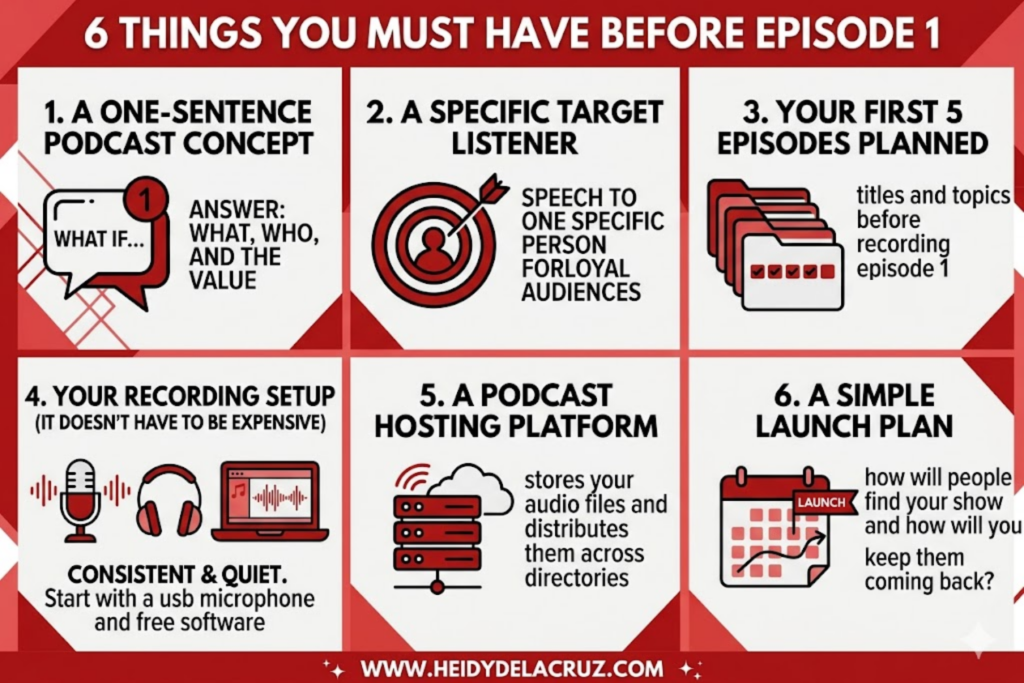 6 THINGS YOU MUST HAVE BEFORE EPISODE 1

1. A ONE-SENTENCE PODCAST CONCEPT

WHAT IF...

1

ANSWER: WHAT, WHO, AND THE VALUE

2. A SPECIFIC TARGET LISTENER

SPEECH TO ONE SPECIFIC PERSON FORLOYAL AUDIENCES

3. YOUR FIRST 5 EPISODES PLANNED

titles and topics before recording episode 1

4. YOUR RECORDING SETUP (IT DOESN'T HAVE TO BE EXPENSIVE)

CONSISTENT & QUIET.
Start with a usb microphone and free software

5. A PODCAST HOSTING PLATFORM

stores your audio files and distributes them across directories

6. A SIMPLE LAUNCH PLAN

LAUNCH

how will people find your show and how will you keep them coming back?

WWW.HEIDYDELACRUZ.COM